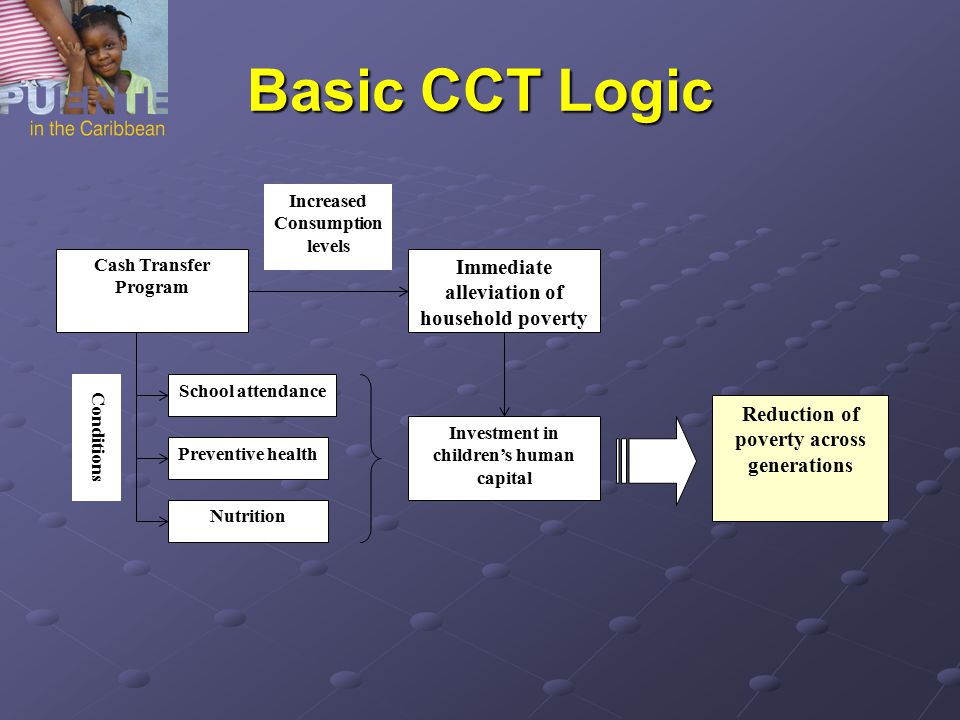 PUENTE
in the Caribbean

Basic CCT Logic

Increased Consumption levels

Cash Transfer Program

Immediate alleviation of household poverty

Conditions

School attendance

Preventive health

Nutrition

Investment in children's human capital

Reduction of poverty across generations